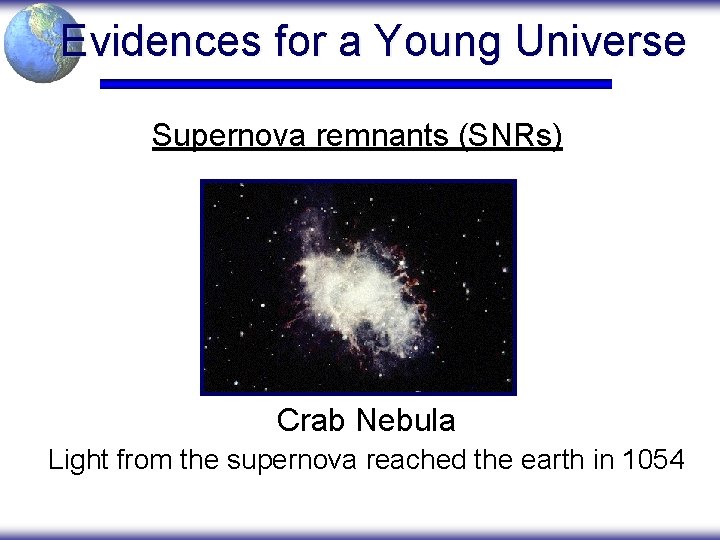 Evidences for a Young Universe

Supernova remnants (SNRs)

Crab Nebula

Light from the supernova reached the earth in 1054